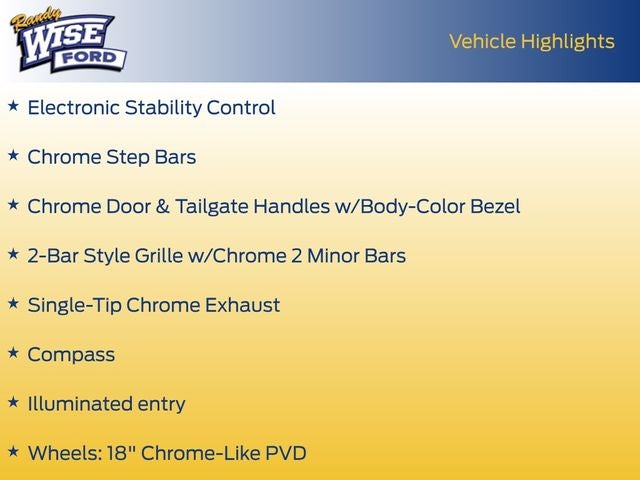 Randy WISE FORD

Vehicle Highlights

★ Electronic Stability Control

★ Chrome Step Bars

★ Chrome Door & Tailgate Handles w/Body-Color Bezel

★ 2-Bar Style Grille w/Chrome 2 Minor Bars

★ Single-Tip Chrome Exhaust

★ Compass

★ Illuminated entry

★ Wheels: 18" Chrome-Like PVD